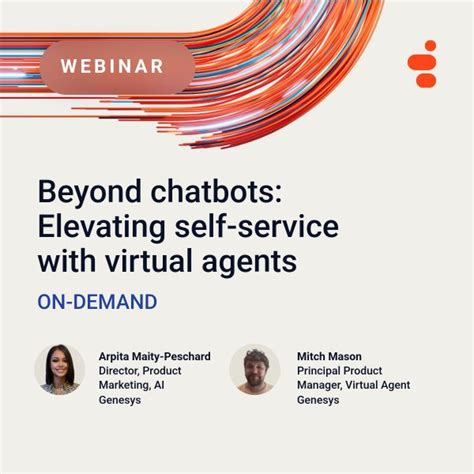 WEBINAR

Beyond chatbots: Elevating self-service with virtual agents

ON-DEMAND

Arpita Maity-Peschard
Director, Product Marketing, AI
Genesys

Mitch Mason
Principal Product Manager, Virtual Agent
Genesys